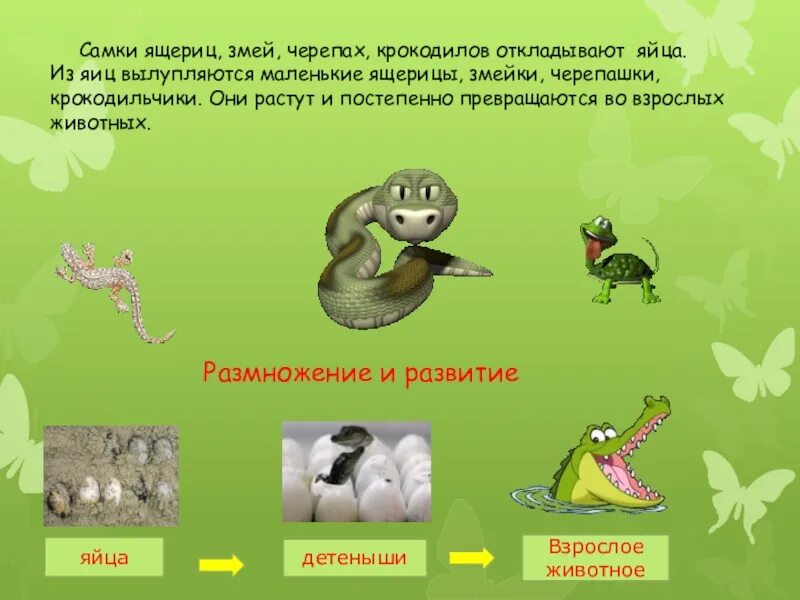 Самки ящериц, змей, черепах, крокодилов откладывают яйца. Из яиц вылупляются маленькие ящерицы, змейки, черепашки, крокодильчики. Они растут и постепенно превращаются во взрослых животных.

Размножение и развитие

яйца

детеныши

Взрослое животное